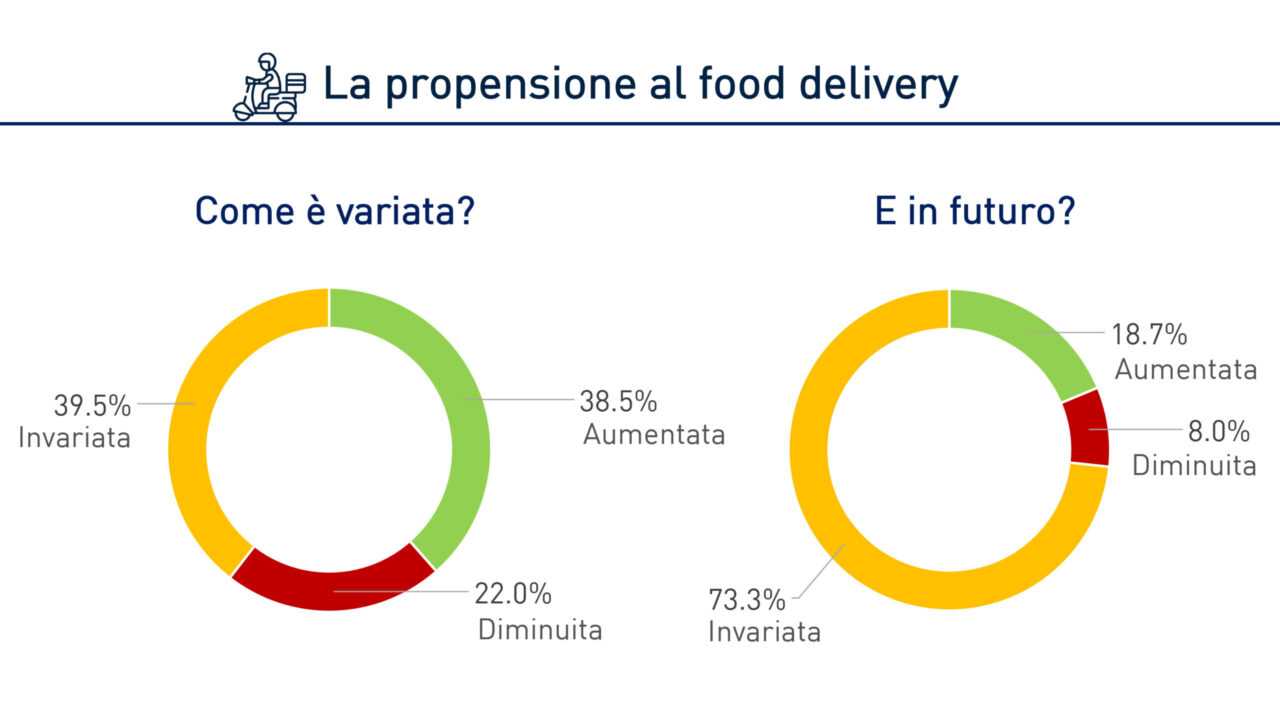 La propensione al food delivery

Come è variata?

39.5%
Invariata

38.5%
Aumentata

22.0%
Diminuita

E in futuro?

18.7%
Aumentata

8.0%
Diminuita

73.3%
Invariata